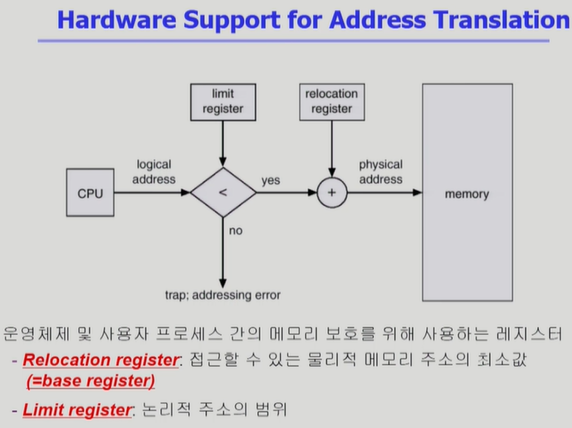 Hardware Support for Address Translation

limit register

relocation register

CPU

logical address

<

yes

+

physical address

memory

no

trap; addressing error

운영체제 및 사용자 프로세스 간의 메모리 보호를 위해 사용하는 레지스터

- Relocation register: 접근할 수 있는 물리적 메모리 주소의 최소값 (=base register)

- Limit register: 논리적 주소의 범위